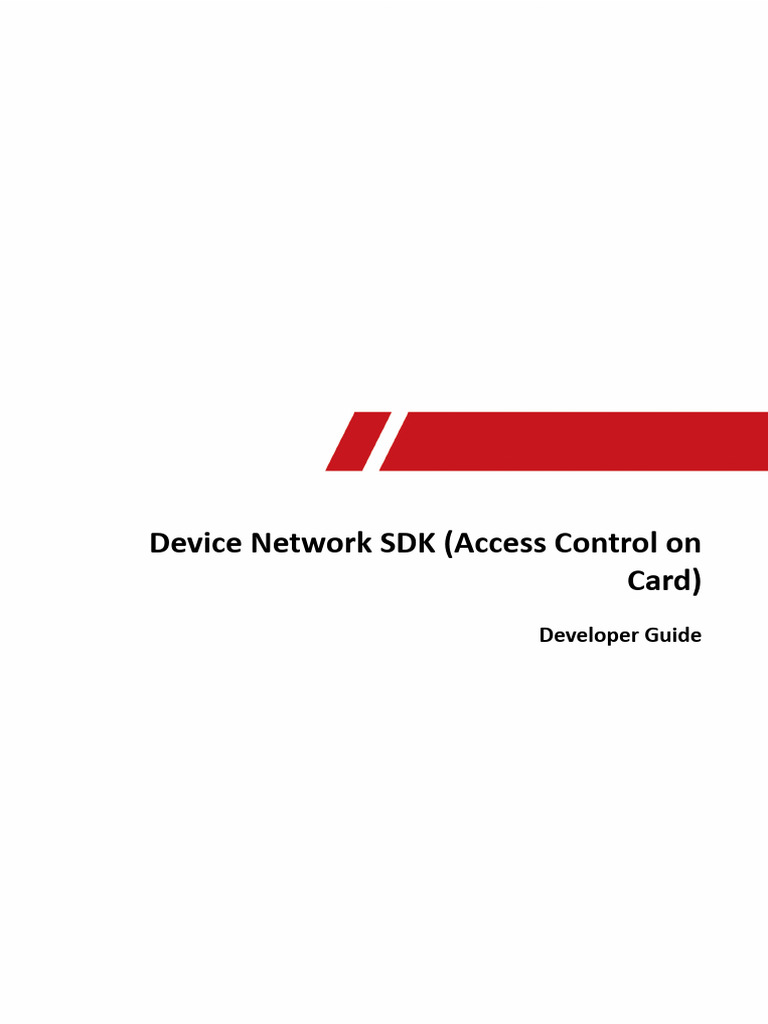 Device Network SDK (Access Control on Card)

Developer Guide